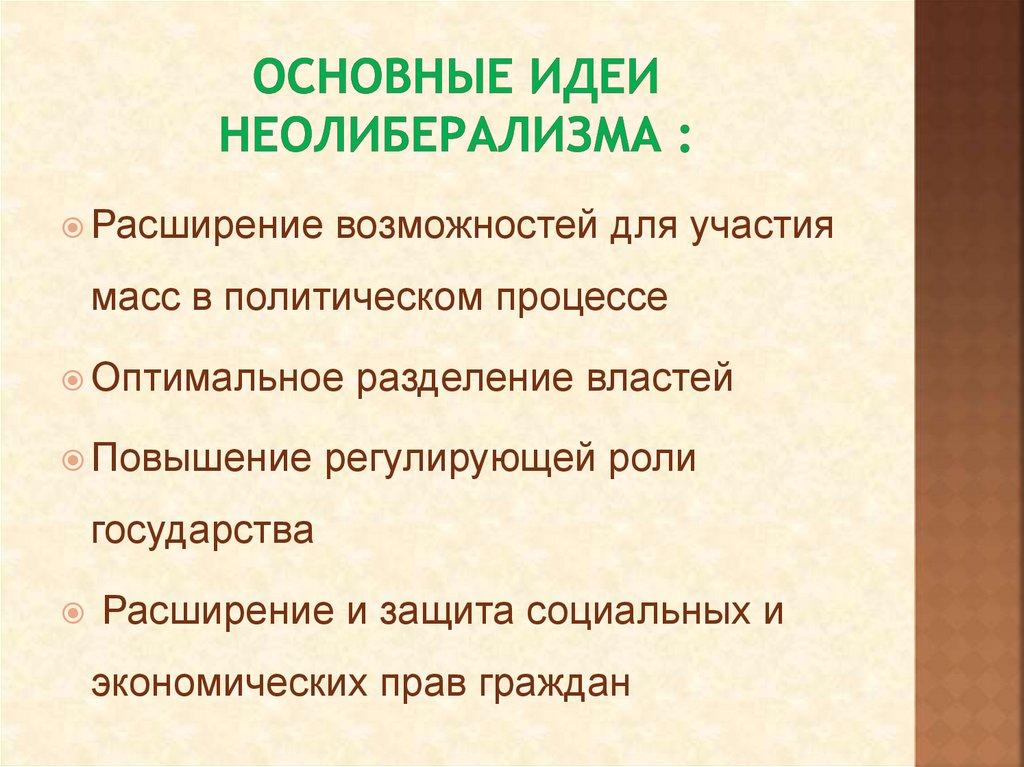 ОСНОВНЫЕ ИДЕИ НЕОЛИБЕРАЛИЗМА :

Расширение возможностей для участия масс в политическом процессе

Оптимальное разделение властей

Повышение регулирующей роли государства

Расширение и защита социальных и экономических прав граждан